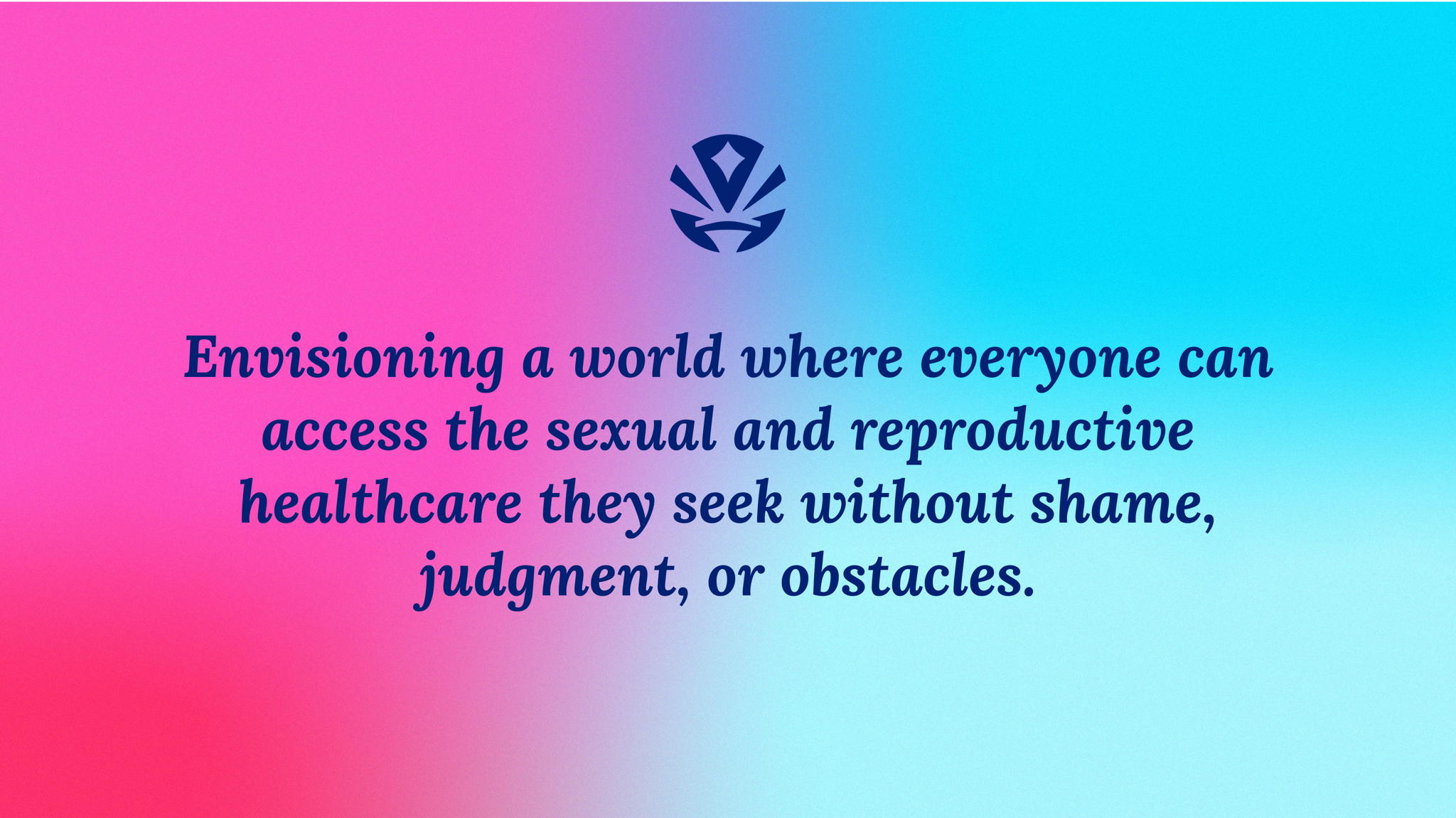 Envisioning a world where everyone can access the sexual and reproductive healthcare they seek without shame, judgment, or obstacles.